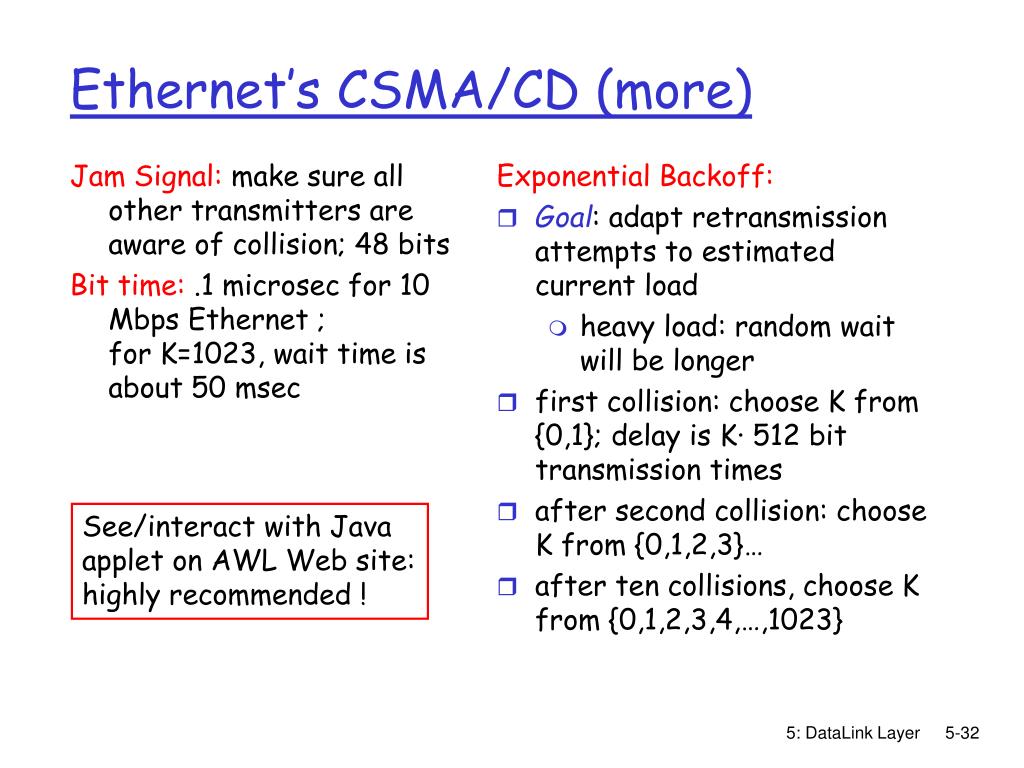 Ethernet's CSMA/CD (more)

Jam Signal: make sure all other transmitters are aware of collision; 48 bits

Bit time: .1 microsec for 10 Mbps Ethernet ;
for K=1023, wait time is about 50 msec

See/interact with Java applet on AWL Web site: highly recommended !

Exponential Backoff:

Goal: adapt retransmission attempts to estimated current load
heavy load: random wait will be longer
first collision: choose K from {0,1}; delay is K· 512 bit transmission times
after second collision: choose K from {0,1,2,3}…
after ten collisions, choose K from {0,1,2,3,4,…,1023}

5: DataLink Layer 5-32